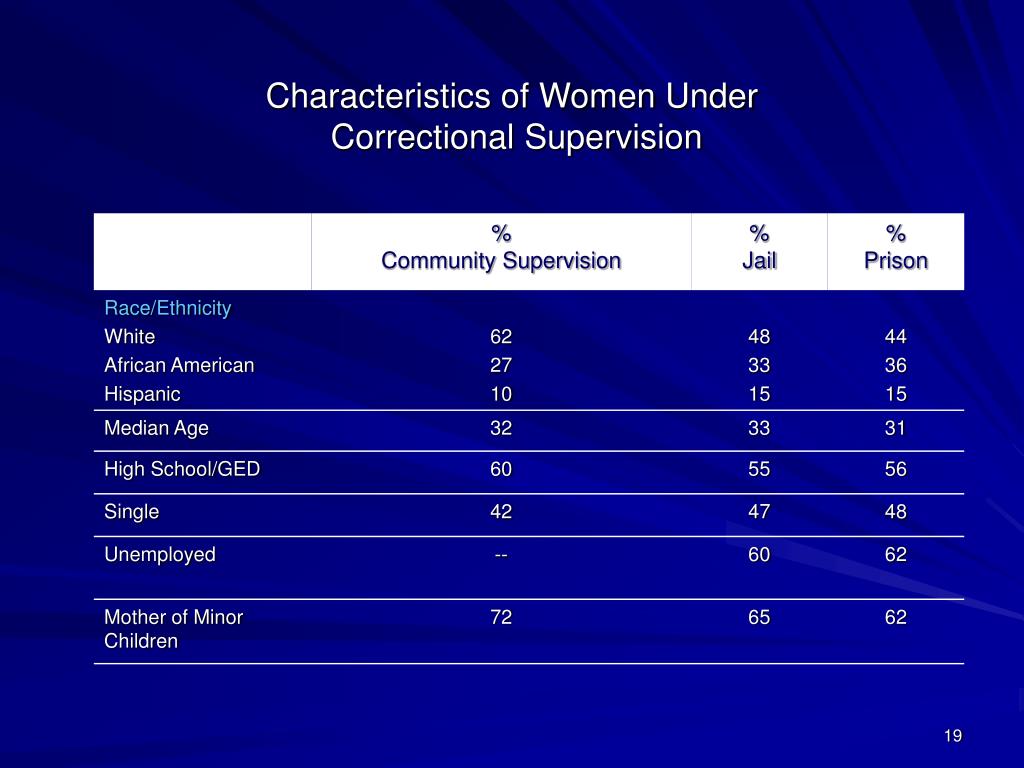 Characteristics of Women Under Correctional Supervision

| | % Community Supervision | % Jail | % Prison |
|---|---|---|---|
| Race/Ethnicity | | | |
| White | 62 | 48 | 44 |
| African American | 27 | 33 | 36 |
| Hispanic | 10 | 15 | 15 |
| Median Age | 32 | 33 | 31 |
| High School/GED | 60 | 55 | 56 |
| Single | 42 | 47 | 48 |
| Unemployed | -- | 60 | 62 |
| Mother of Minor Children | 72 | 65 | 62 |

19